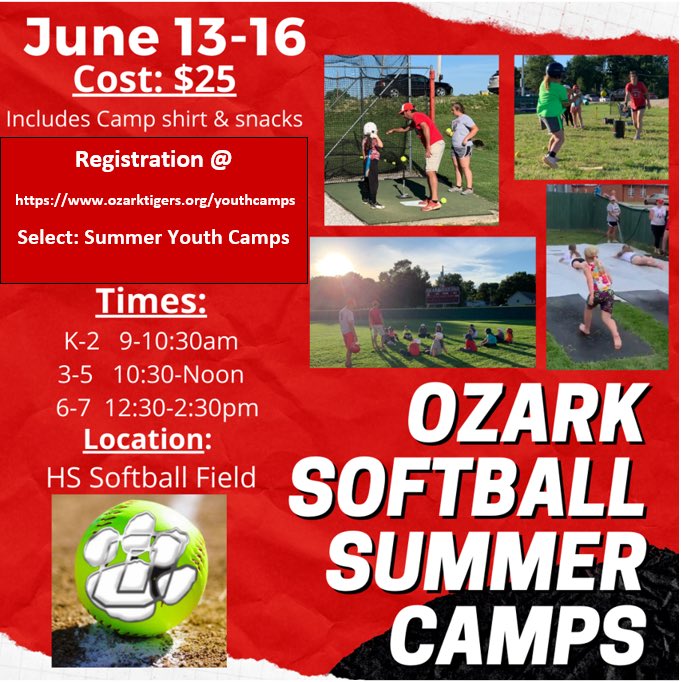 June 13-16
Cost: $25
Includes Camp shirt & snacks

Registration @
https://www.ozarktigers.org/youthcamps
Select: Summer Youth Camps

Times:
K-2 9-10:30am
3-5 10:30-Noon
6-7 12:30-2:30pm
Location:
HS Softball Field

OZARK SOFTBALL SUMMER CAMPS